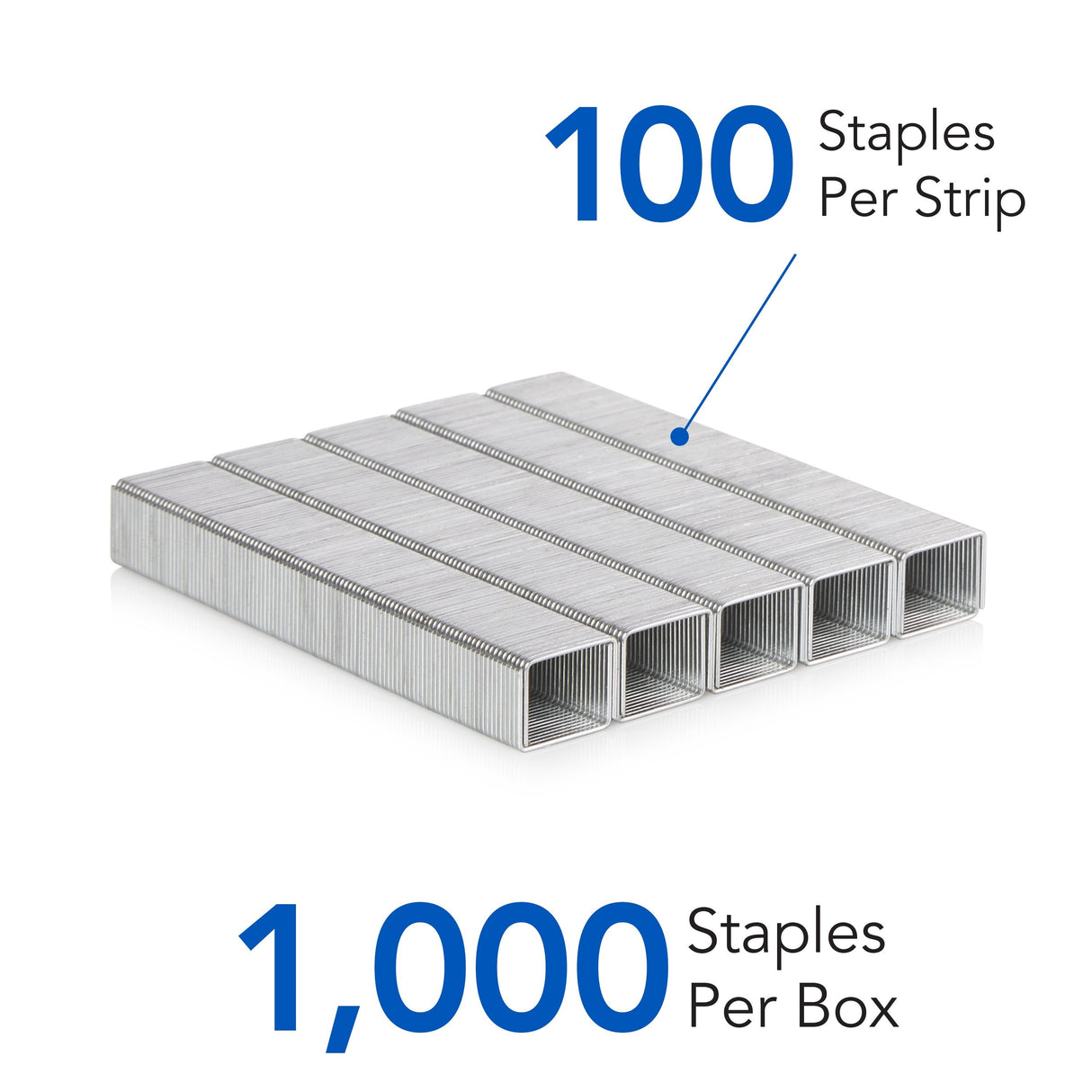 100 Staples Per Strip

1,000 Staples Per Box